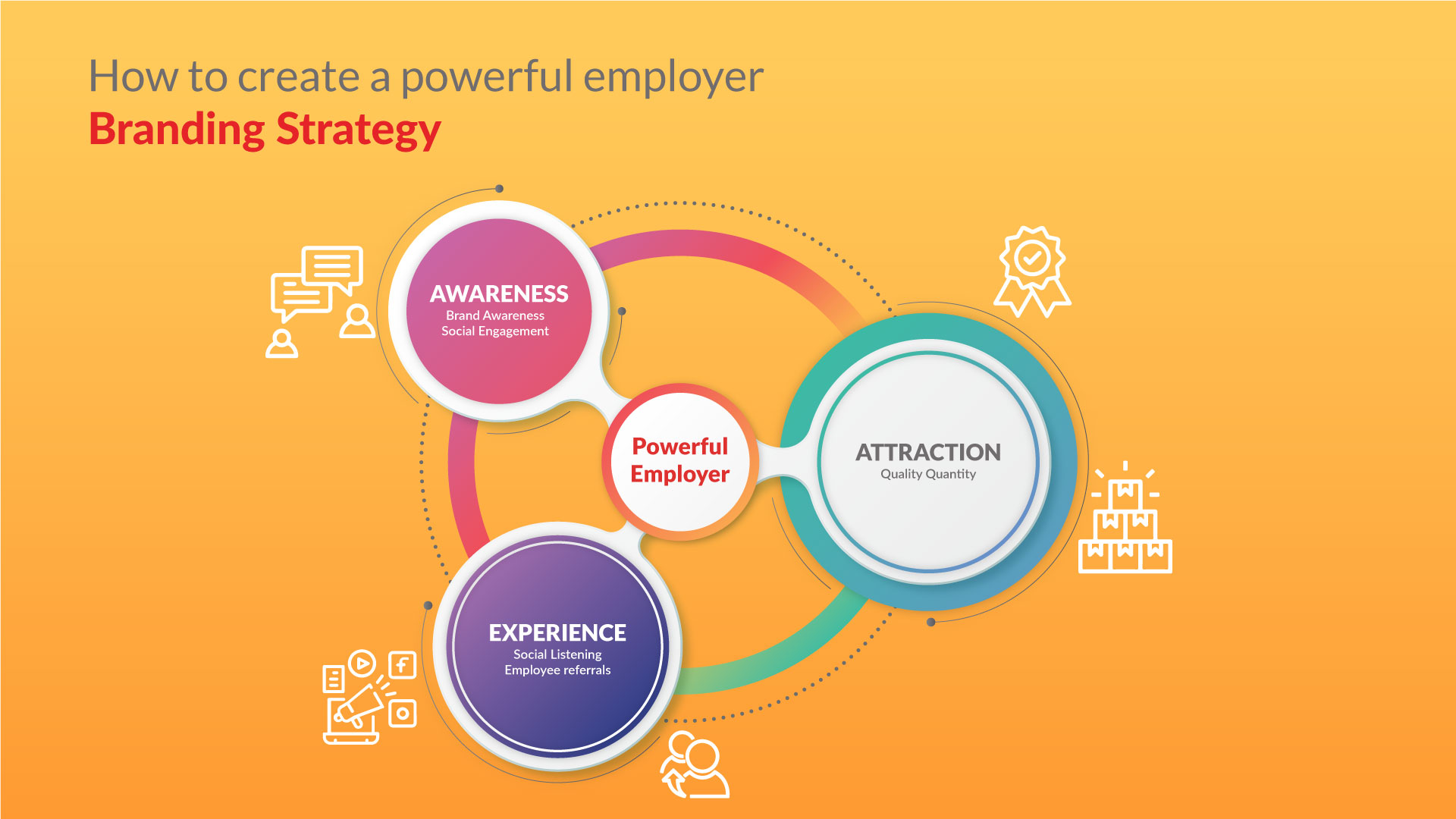 How to create a powerful employer
Branding Strategy

AWARENESS
Brand Awareness
Social Engagement

Powerful
Employer

ATTRACTION
Quality Quantity

EXPERIENCE
Social Listening
Employee referrals